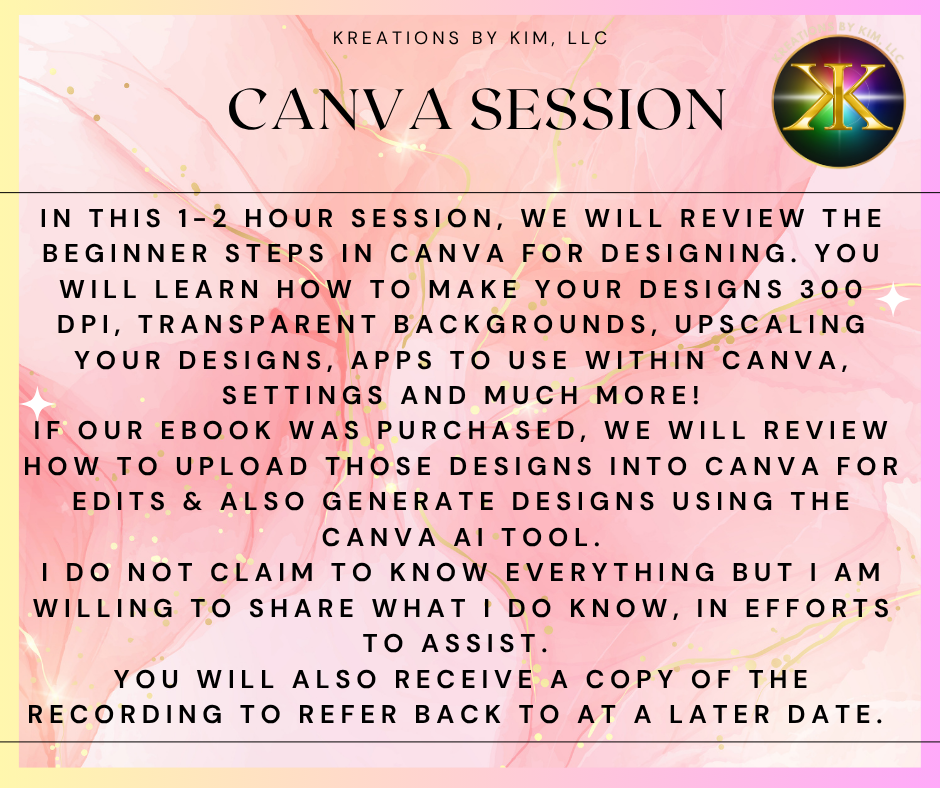 KREATIONS BY KIM, LLC

CANVA SESSION

KREATIONS BY KIM, LLC

KK

IN THIS 1-2 HOUR SESSION, WE WILL REVIEW THE BEGINNER STEPS IN CANVA FOR DESIGNING. YOU WILL LEARN HOW TO MAKE YOUR DESIGNS 300 DPI, TRANSPARENT BACKGROUNDS, UPSCALING YOUR DESIGNS, APPS TO USE WITHIN CANVA, SETTINGS AND MUCH MORE!
IF OUR EBOOK WAS PURCHASED, WE WILL REVIEW HOW TO UPLOAD THOSE DESIGNS INTO CANVA FOR EDITS & ALSO GENERATE DESIGNS USING THE CANVA AI TOOL.
I DO NOT CLAIM TO KNOW EVERYTHING BUT I AM WILLING TO SHARE WHAT I DO KNOW, IN EFFORTS TO ASSIST.
YOU WILL ALSO RECEIVE A COPY OF THE RECORDING TO REFER BACK TO AT A LATER DATE.